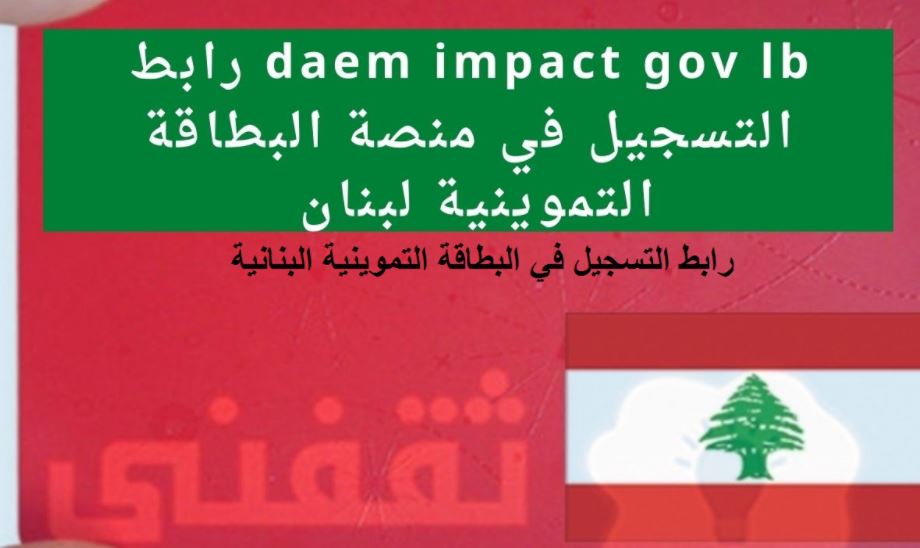 رابط daem impact gov lb التسجيل في منصة البطاقة التموينية لبنان

رابط التسجيل في البطاقة التموينية البنانية

ثقفني